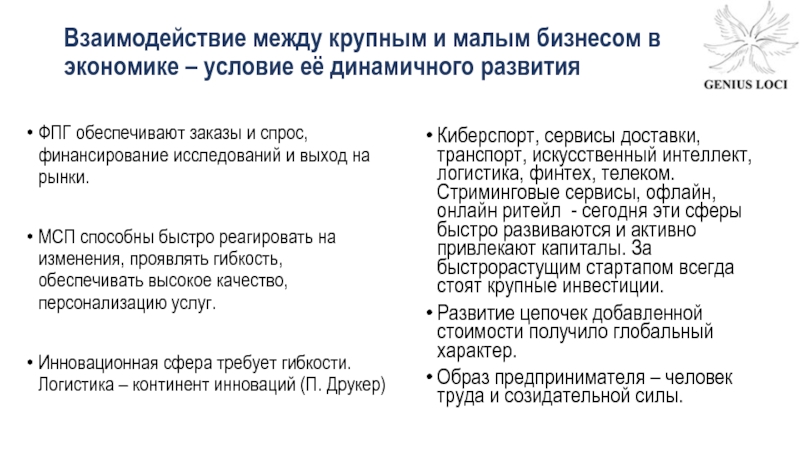 Взаимодействие между крупным и малым бизнесом в экономике – условие её динамичного развития

GENIUS LOCI

• ФПГ обеспечивают заказы и спрос, финансирование исследований и выход на рынки.

• МСП способны быстро реагировать на изменения, проявлять гибкость, обеспечивать высокое качество, персонализацию услуг.

• Инновационная сфера требует гибкости. Логистика – континент инноваций (П. Друкер)

• Киберспорт, сервисы доставки, транспорт, искусственный интеллект, логистика, финтех, телеком. Стриминговые сервисы, офлайн, онлайн ритейл - сегодня эти сферы быстро развиваются и активно привлекают капиталы. За быстрорастущим стартапом всегда стоят крупные инвестиции.

• Развитие цепочек добавленной стоимости получило глобальный характер.

• Образ предпринимателя – человек труда и созидательной силы.